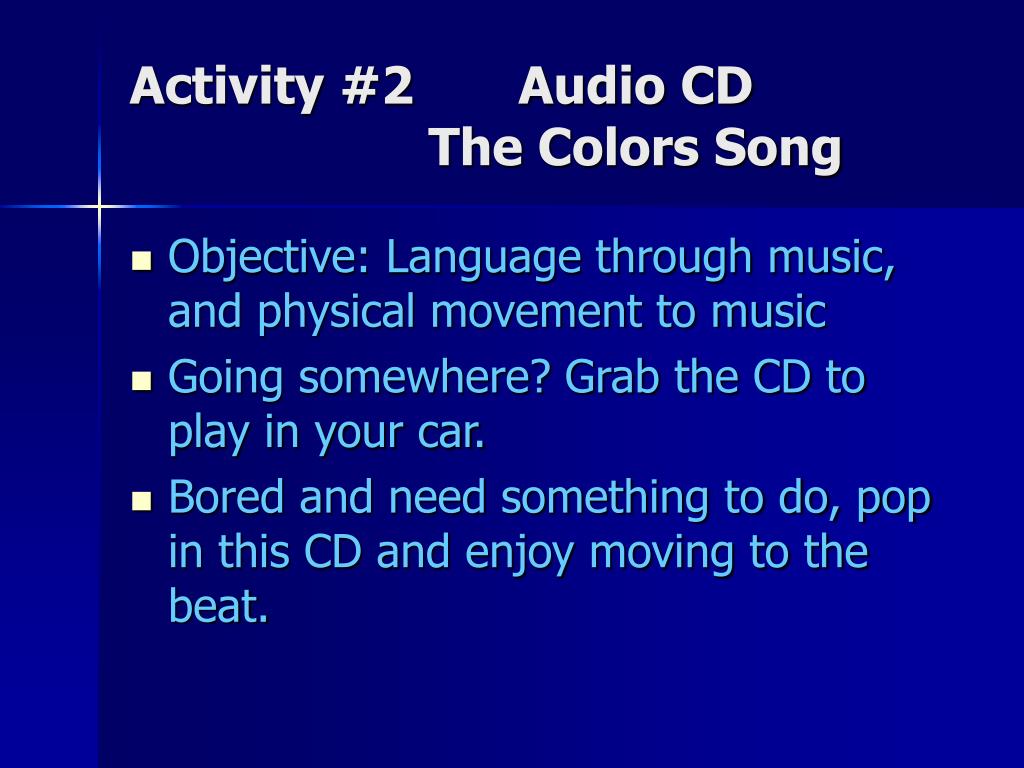 Activity #2 Audio CD
The Colors Song

- Objective: Language through music, and physical movement to music
- Going somewhere? Grab the CD to play in your car.
- Bored and need something to do, pop in this CD and enjoy moving to the beat.